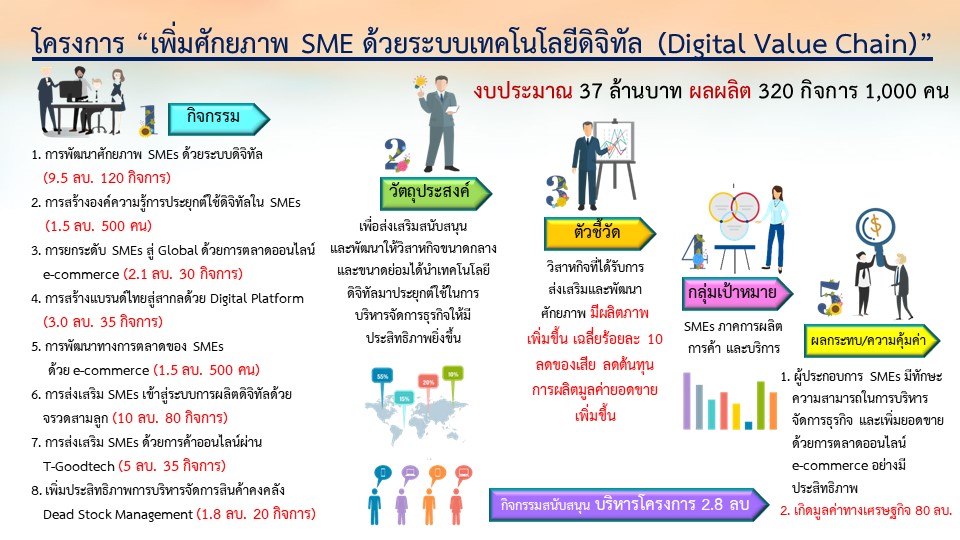 โครงการ “เพิ่มศักยภาพ SME ด้วยระบบเทคโนโลยีดิจิทัล (Digital Value Chain)”

งบประมาณ 37 ล้านบาท ผลผลิต 320 กิจการ 1,000 คน

1 กิจกรรม

1. การพัฒนาศักยภาพ SMEs ด้วยระบบดิจิทัล (9.5 ลบ. 120 กิจการ)

2. การสร้างองค์ความรู้การประยุกต์ใช้ดิจิทัลใน SMEs (1.5 ลบ. 500 คน)

3. การยกระดับ SMEs สู่ Global ด้วยการตลาดออนไลน์ e-commerce (2.1 ลบ. 30 กิจการ)

4. การสร้างแบรนด์ไทยสู่สากลด้วย Digital Platform (3.0 ลบ. 35 กิจการ)

5. การพัฒนาทางการตลาดของ SMEs ด้วย e-commerce (1.5 ลบ. 500 คน)

6. การส่งเสริม SMEs เข้าสู่ระบบการผลิตดิจิทัลด้วยจรวดสามลูก (10 ลบ. 80 กิจการ)

7. การส่งเสริม SMEs ด้วยการค้าออนไลน์ผ่าน T-Goodtech (5 ลบ. 35 กิจการ)

8. เพิ่มประสิทธิภาพการบริหารจัดการสินค้าคงคลัง Dead Stock Management (1.8 ลบ. 20 กิจการ)

2 วัตถุประสงค์

เพื่อส่งเสริมสนับสนุนและพัฒนาให้วิสาหกิจขนาดกลางและขนาดย่อมได้นำเทคโนโลยีดิจิทัลมาประยุกต์ใช้ในการบริหารจัดการธุรกิจให้มีประสิทธิภาพยิ่งขึ้น

55% 15% 20% 10%

3 ตัวชี้วัด

วิสาหกิจที่ได้รับการส่งเสริมและพัฒนาศักยภาพ มีผลิตภาพเพิ่มขึ้น เฉลี่ยร้อยละ 10 ลดของเสีย ลดต้นทุนการผลิตมูลค่ายอดขายเพิ่มขึ้น

4 กลุ่มเป้าหมาย

SMEs ภาคการผลิต การค้า และบริการ

5 ผลกระทบ/ความคุ้มค่า

1. ผู้ประกอบการ SMEs มีทักษะความสามารถในการบริหารจัดการธุรกิจ และเพิ่มยอดขายด้วยการตลาดออนไลน์ e-commerce อย่างมีประสิทธิภาพ

2. เกิดมูลค่าทางเศรษฐกิจ 80 ลบ.

กิจกรรมสนับสนุน บริหารโครงการ 2.8 ลบ